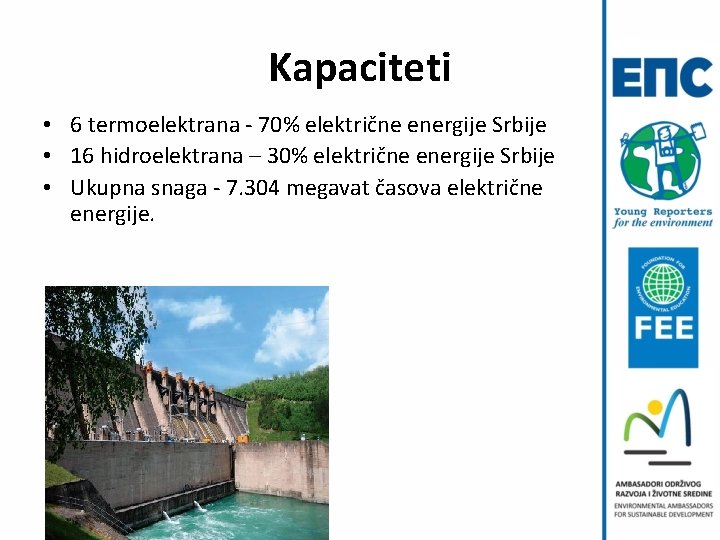 Kapaciteti

• 6 termoelektrana - 70% električne energije Srbije
• 16 hidroelektrana – 30% električne energije Srbije
• Ukupna snaga - 7.304 megavat časova električne energije.

ЕПС

Young Reporters for the environment

FOUNDATION FOR ENVIRONMENTAL EDUCATION

FEE

AMBASADORI ODRŽIVOG RAZVOJA I ŽIVOTNE SREDINE
ENVIRONMENTAL AMBASSADORS FOR SUSTAINABLE DEVELOPMENT